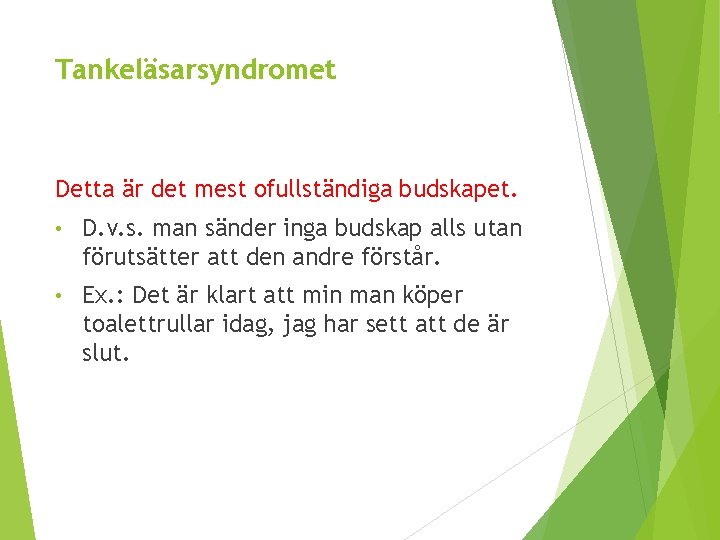 Tankeläsarsyndromet

Detta är det mest ofullständiga budskapet.

• D.v.s. man sänder inga budskap alls utan förutsätter att den andre förstår.

• Ex.: Det är klart att min man köper toalettrullar idag, jag har sett att de är slut.